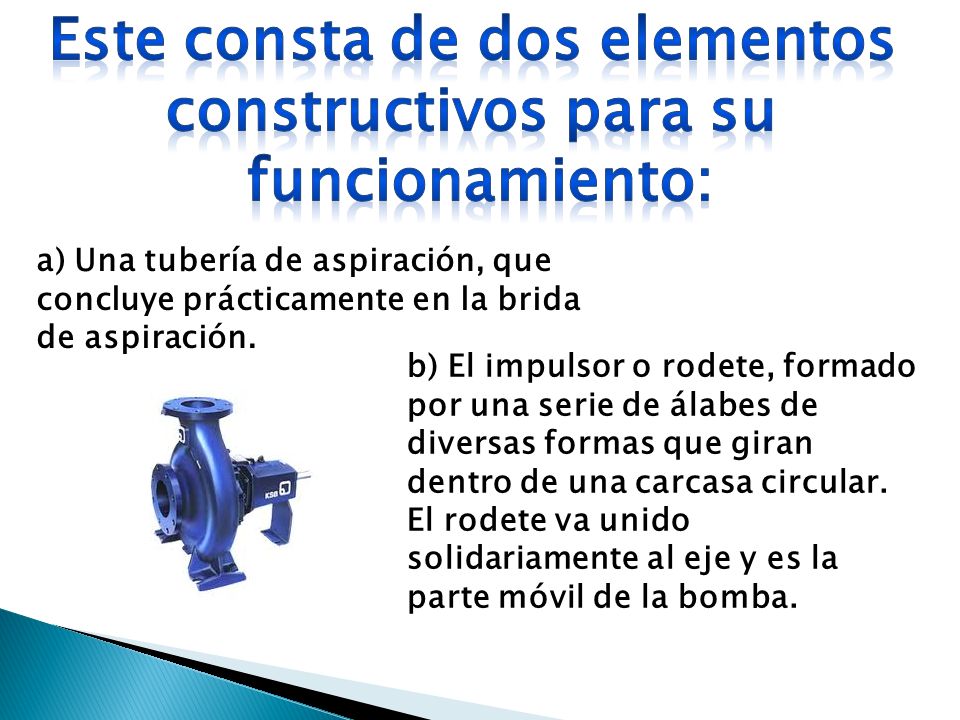 Este consta de dos elementos constructivos para su funcionamiento:

a) Una tubería de aspiración, que concluye prácticamente en la brida de aspiración.

KSB

b) El impulsor o rodete, formado por una serie de álabes de diversas formas que giran dentro de una carcasa circular. El rodete va unido solidariamente al eje y es la parte móvil de la bomba.